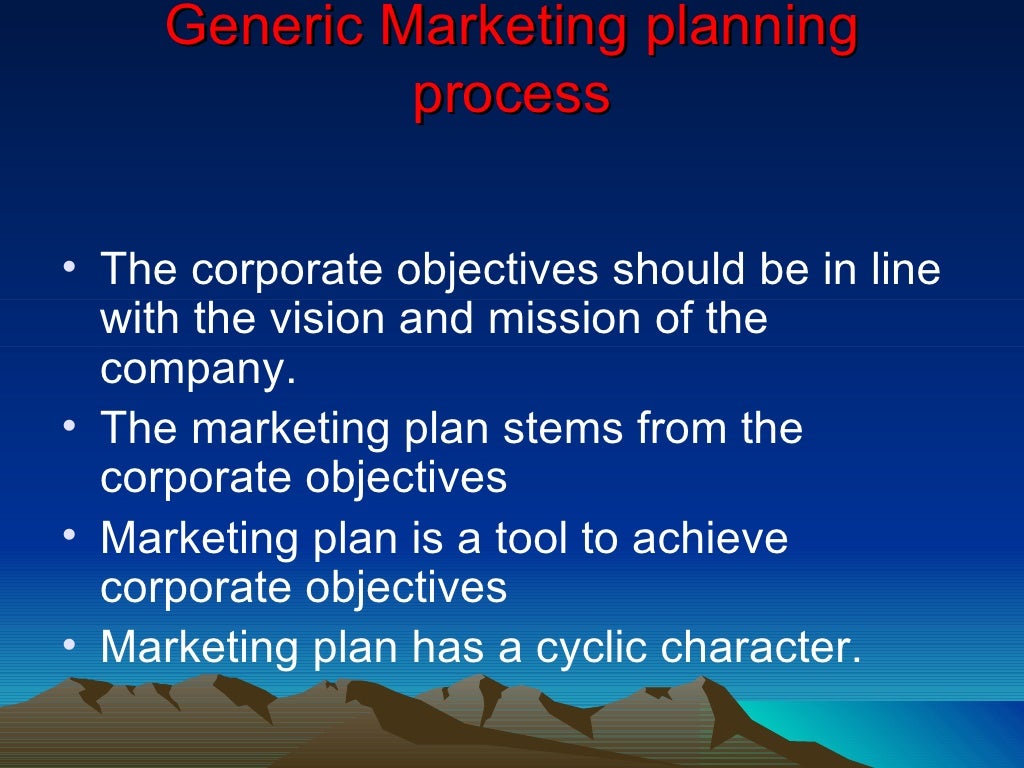 Generic Marketing planning process

• The corporate objectives should be in line with the vision and mission of the company.
• The marketing plan stems from the corporate objectives
• Marketing plan is a tool to achieve corporate objectives
• Marketing plan has a cyclic character.